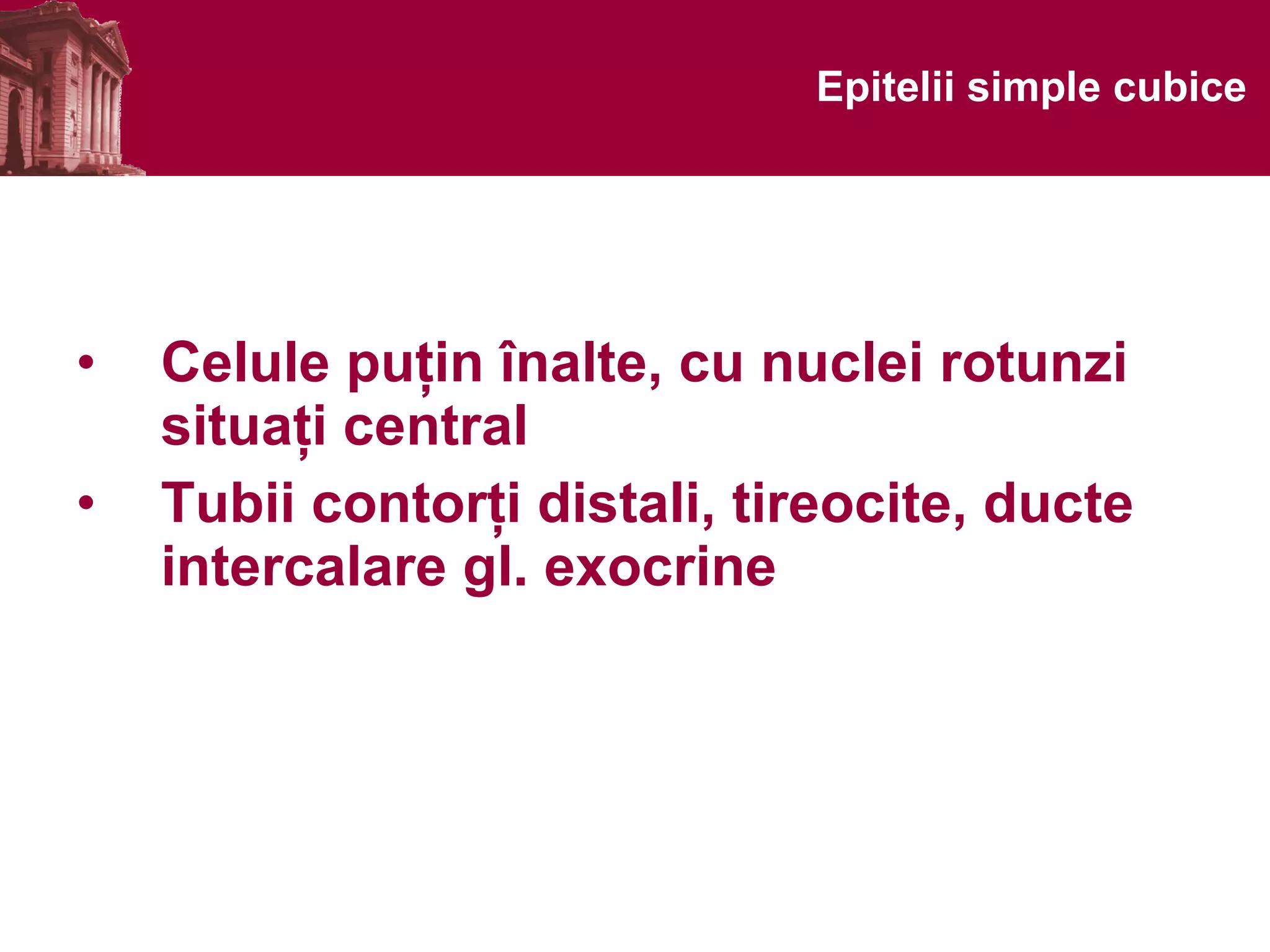 Epitelii simple cubice

• Celule puțin înalte, cu nuclei rotunzi situați central
• Tubii contorți distali, tireocite, ducte intercalare gl. exocrine